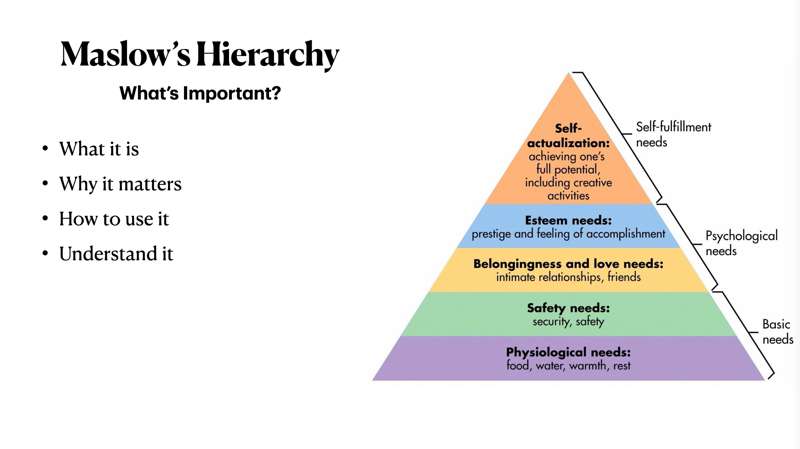 Maslow's Hierarchy

What's Important?

• What it is
• Why it matters
• How to use it
• Understand it

Self-actualization: achieving one's full potential, including creative activities

Esteem needs: prestige and feeling of accomplishment

Belongingness and love needs: intimate relationships, friends

Safety needs: security, safety

Physiological needs: food, water, warmth, rest

Self-fulfillment needs

Psychological needs

Basic needs